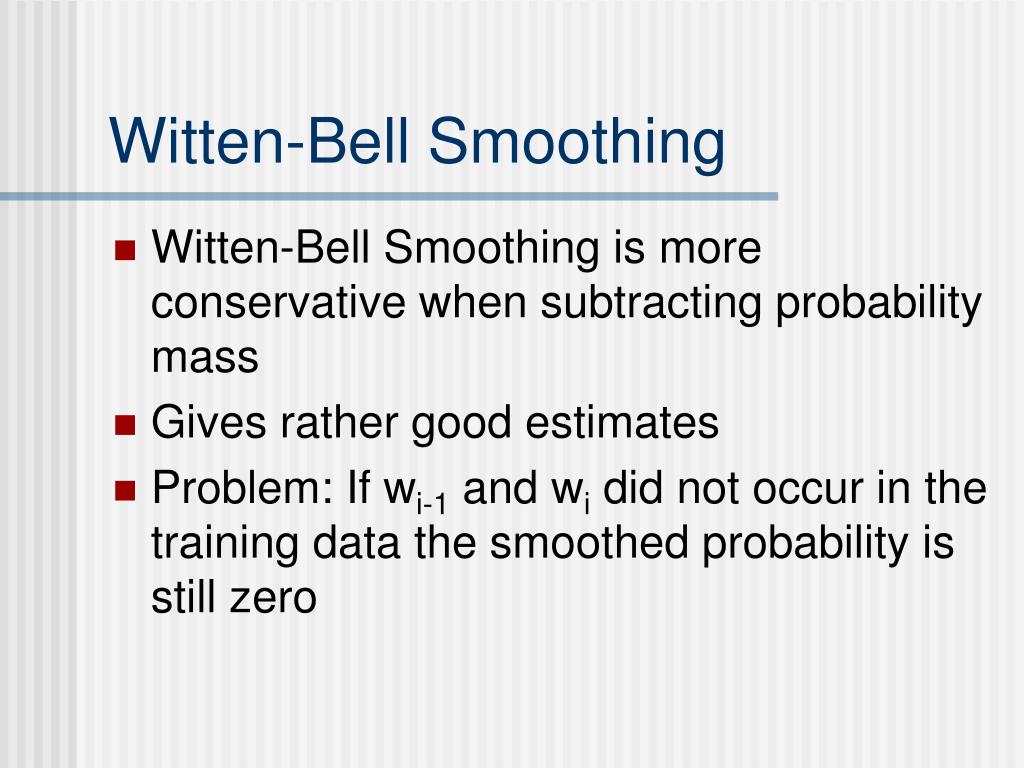 Witten-Bell Smoothing

- Witten-Bell Smoothing is more conservative when subtracting probability mass
- Gives rather good estimates
- Problem: If $w_{i-1}$ and $w_i$ did not occur in the training data the smoothed probability is still zero